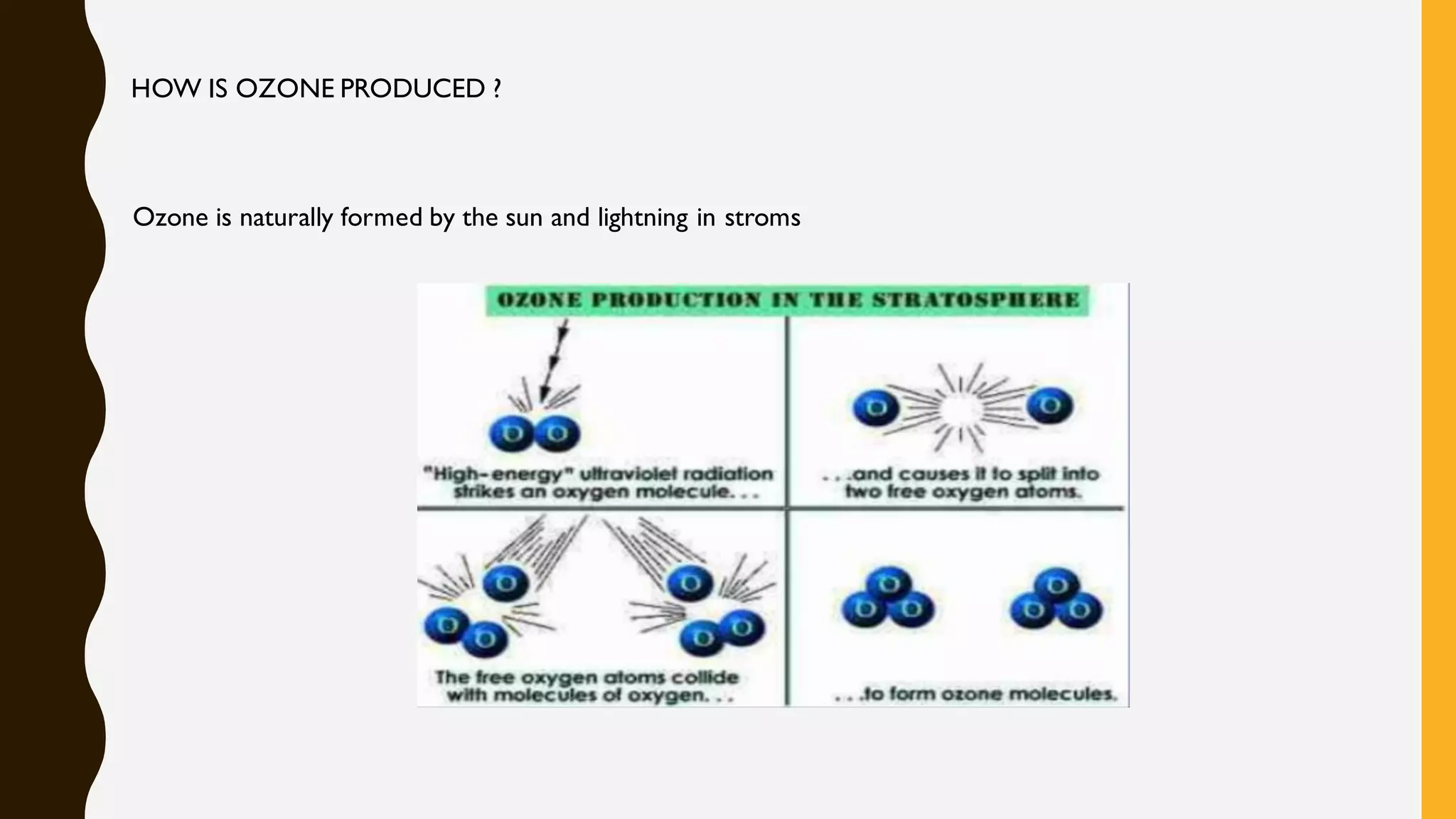 HOW IS OZONE PRODUCED ?

Ozone is naturally formed by the sun and lightning in stroms

OZONE PRODUCTION IN THE STRATOSPHERE

O O

"High-energy" ultraviolet radiation strikes an oxygen molecule. . .

O O

. . .and causes it to split into two free oxygen atoms.

O O O O O O

The free oxygen atoms collide with molecules of oxygen. . .

O O O O O O

. . .to form ozone molecules.